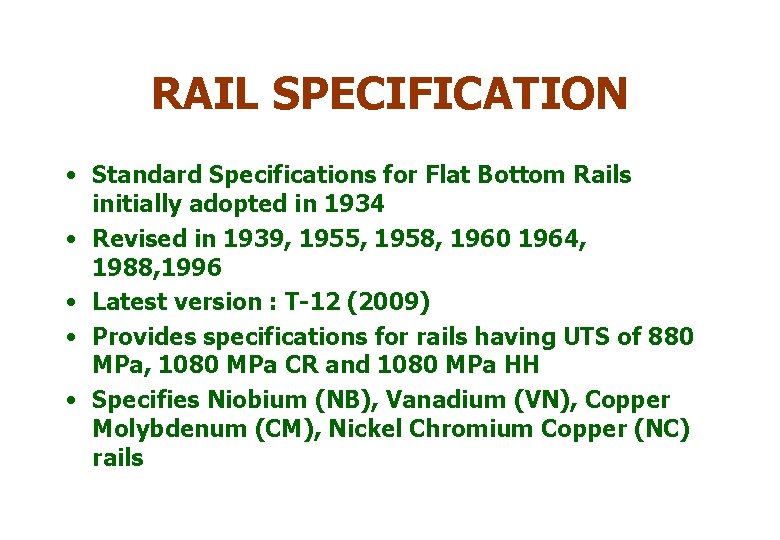 RAIL SPECIFICATION

• Standard Specifications for Flat Bottom Rails initially adopted in 1934
• Revised in 1939, 1955, 1958, 1960 1964, 1988,1996
• Latest version : T-12 (2009)
• Provides specifications for rails having UTS of 880 MPa, 1080 MPa CR and 1080 MPa HH
• Specifies Niobium (NB), Vanadium (VN), Copper Molybdenum (CM), Nickel Chromium Copper (NC) rails